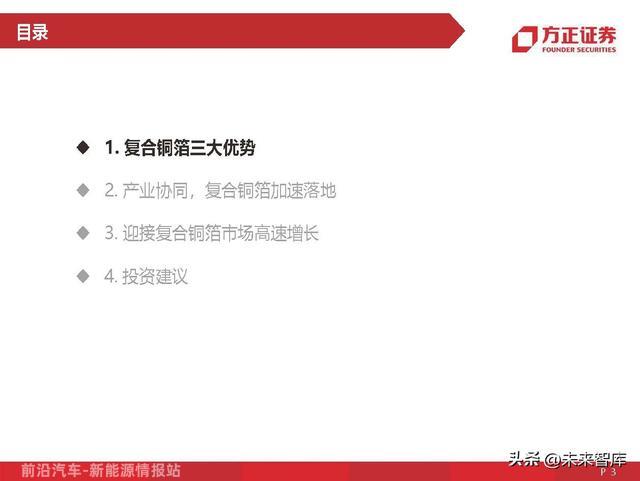 目录

方正证券
FOUNDER SECURITIES

◆ 1. 复合铜箔三大优势

◆ 2. 产业协同，复合铜箔加速落地

◆ 3. 迎接复合铜箔市场高速增长

◆ 4. 投资建议

前沿汽车-新能源情报站

头条 @未来智库

P 3